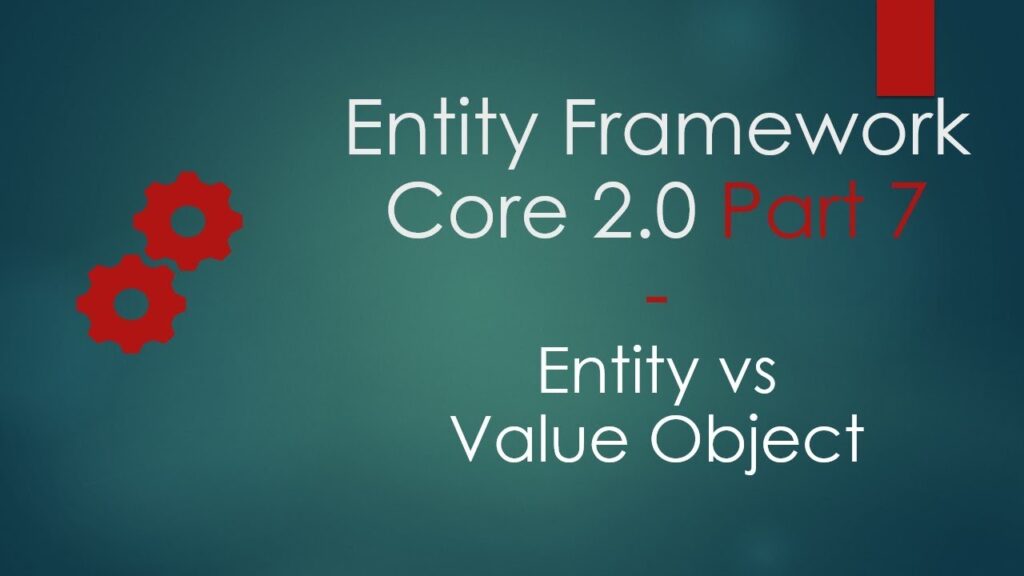 Entity Framework Core 2.0 Part 7

-

Entity vs Value Object